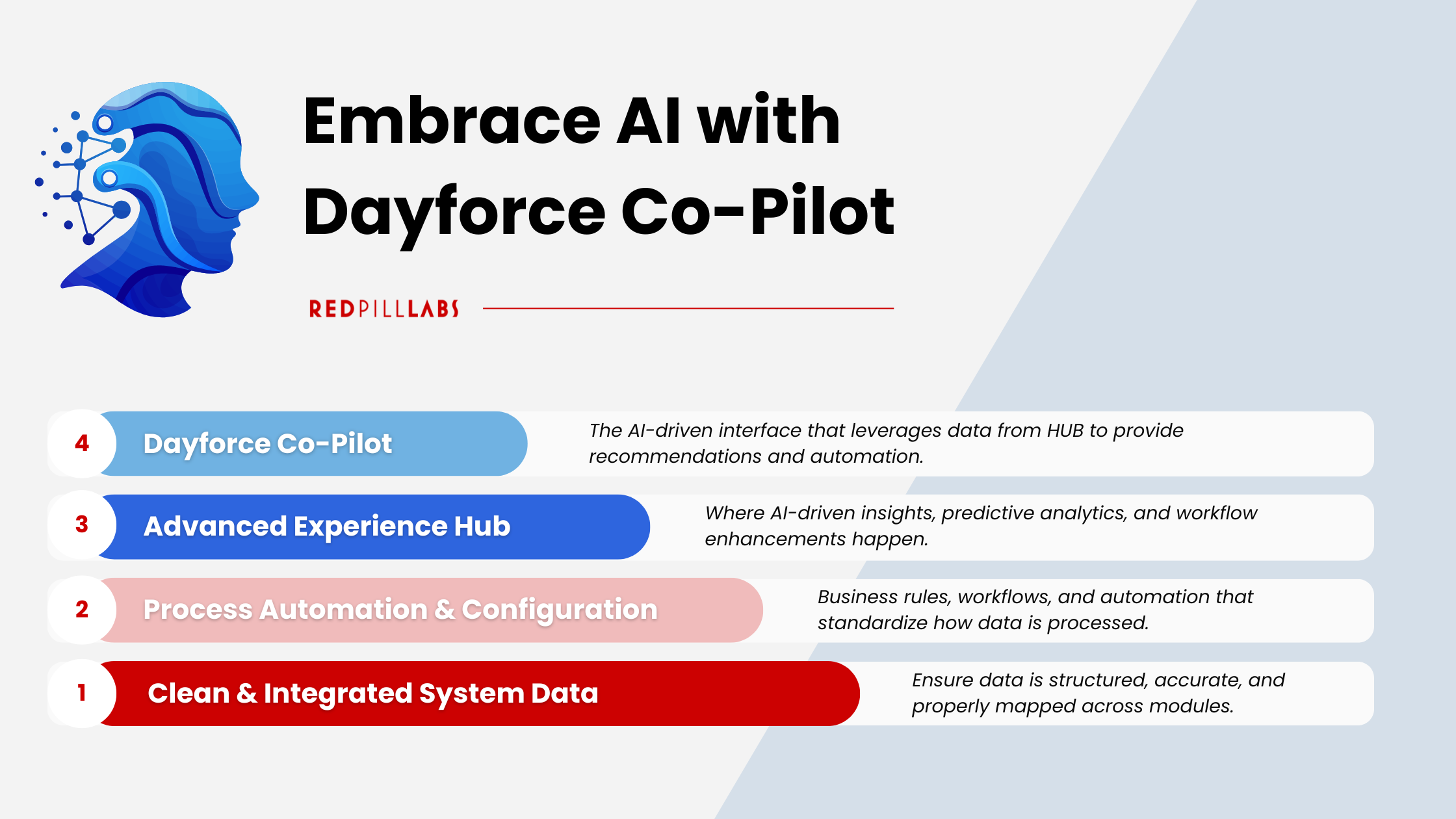 Embrace AI with Dayforce Co-Pilot

REDPILLLABS

4 Dayforce Co-Pilot

The AI-driven interface that leverages data from HUB to provide recommendations and automation.

3 Advanced Experience Hub

Where AI-driven insights, predictive analytics, and workflow enhancements happen.

2 Process Automation & Configuration

Business rules, workflows, and automation that standardize how data is processed.

1 Clean & Integrated System Data

Ensure data is structured, accurate, and properly mapped across modules.